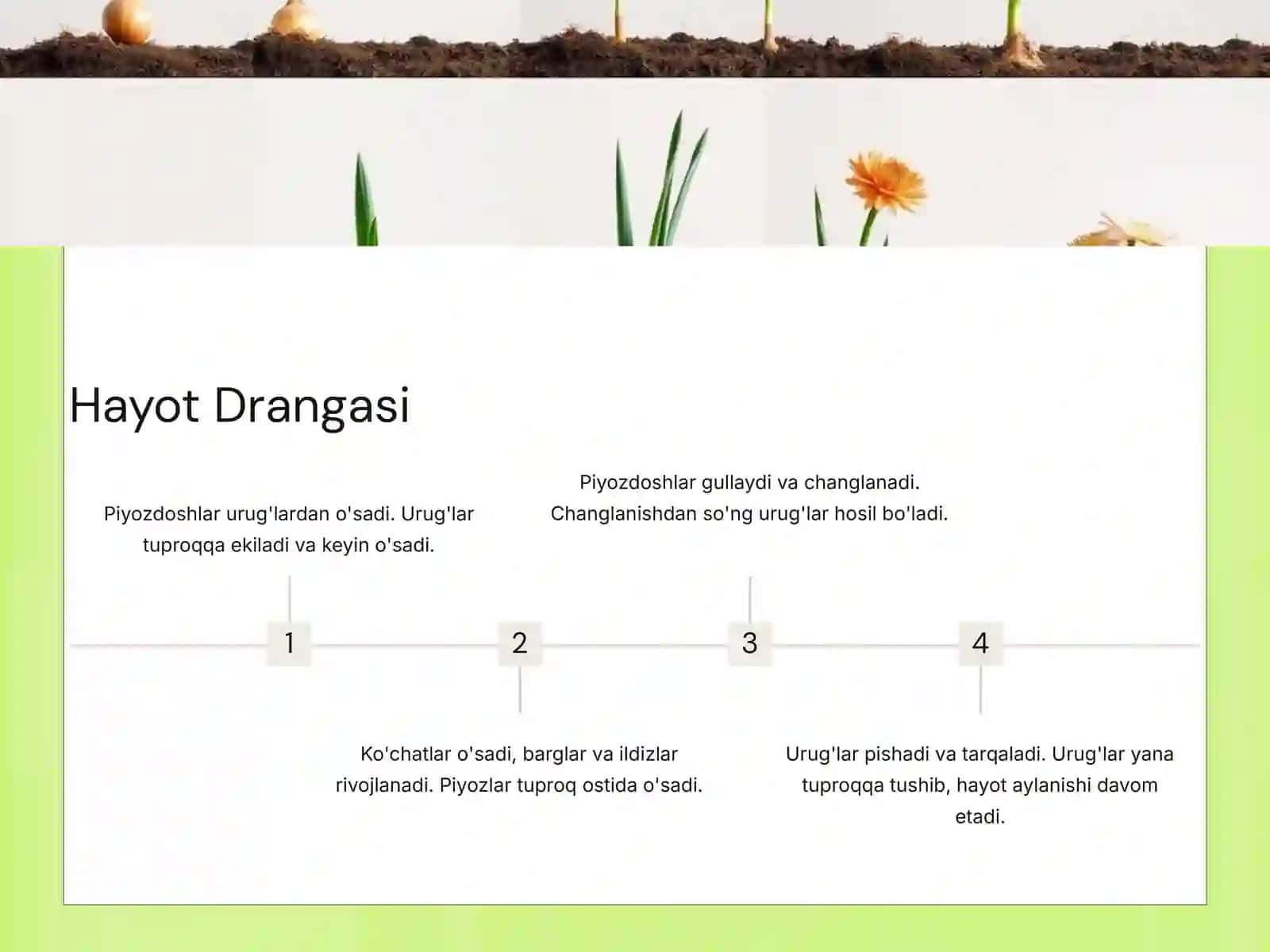 Hayot Drangasi

Piyozdoshlar urug'lardan o'sadi. Urug'lar tuproqqa ekiladi va keyin o'sadi.

1

2

Ko'chatlar o'sadi, barglar va ildizlar rivojlanadi. Piyozlar tuproq ostida o'sadi.

Piyozdoshlar gullaydi va changlanadi. Changlanishdan so'ng urug'lar hosil bo'ladi.

3

4

Urug'lar pishadi va tarqaladi. Urug'lar yana tuproqqa tushib, hayot aylanishi davom etadi.